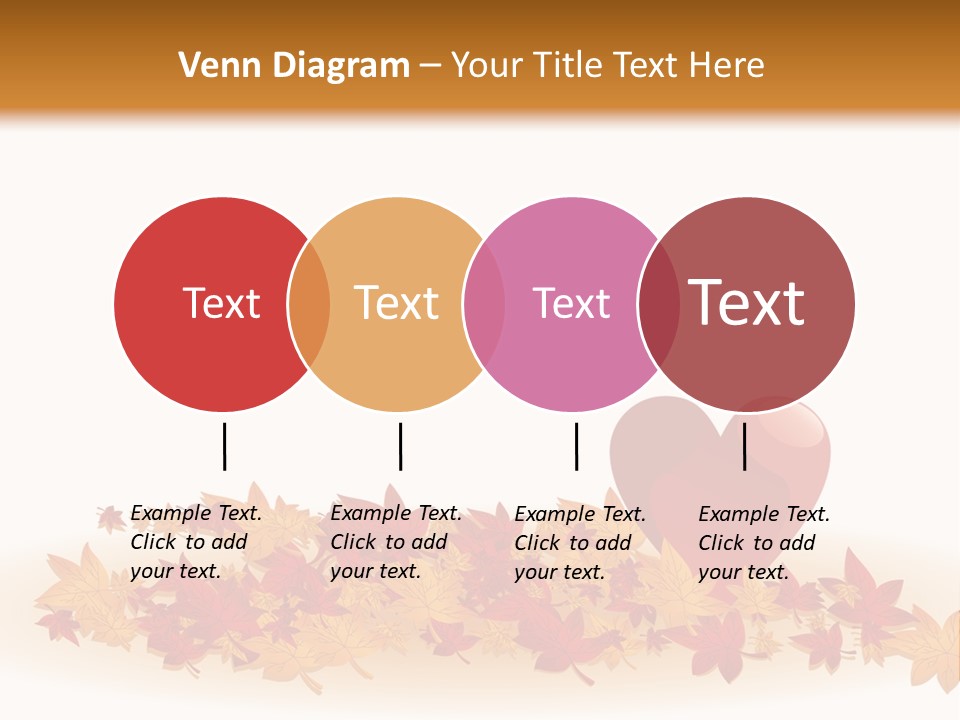 Venn Diagram – Your Title Text Here

Text

Text

Text

Text

Example Text. Click to add your text.

Example Text. Click to add your text.

Example Text. Click to add your text.

Example Text. Click to add your text.